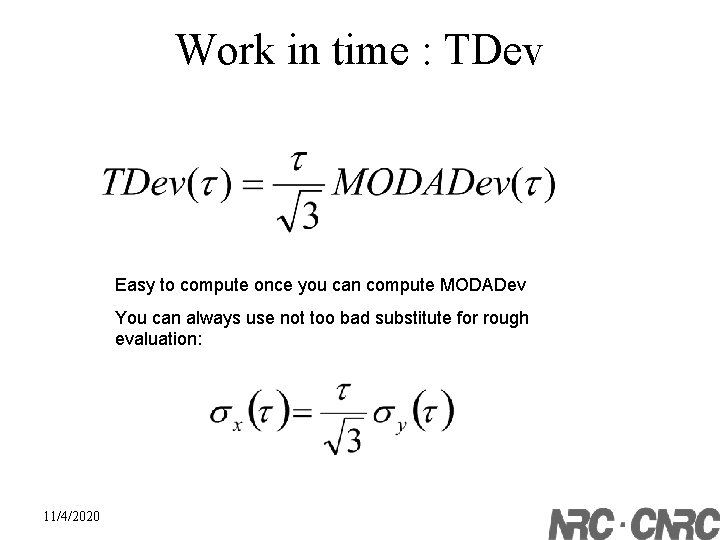 Work in time : TDev

$TDev(\tau) = \frac{\tau}{\sqrt{3}} MODADev(\tau)$

Easy to compute once you can compute MODADev

You can always use not too bad substitute for rough evaluation:

$\sigma_x(\tau) = \frac{\tau}{\sqrt{3}} \sigma_y(\tau)$

11/4/2020

NRC · CNRC